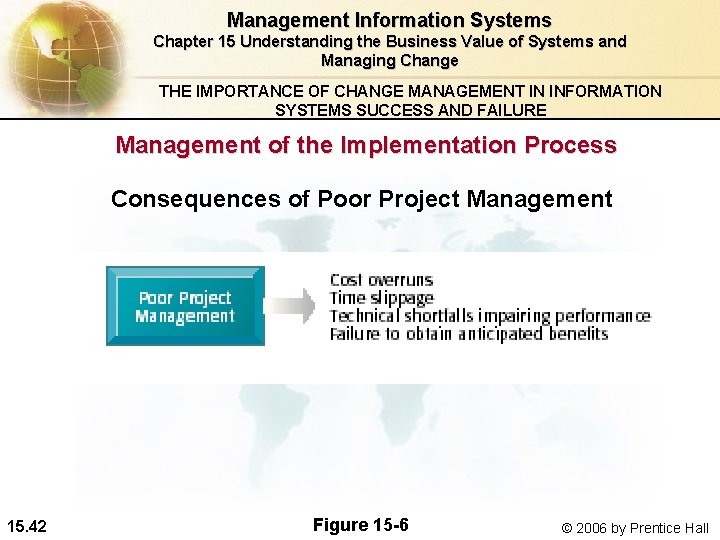 Management Information Systems
Chapter 15 Understanding the Business Value of Systems and Managing Change

THE IMPORTANCE OF CHANGE MANAGEMENT IN INFORMATION SYSTEMS SUCCESS AND FAILURE

Management of the Implementation Process

Consequences of Poor Project Management

Poor Project Management

Cost overruns
Time slippage
Technical shortfalls impairing performance
Failure to obtain anticipated benefits

15.42

Figure 15-6

© 2006 by Prentice Hall